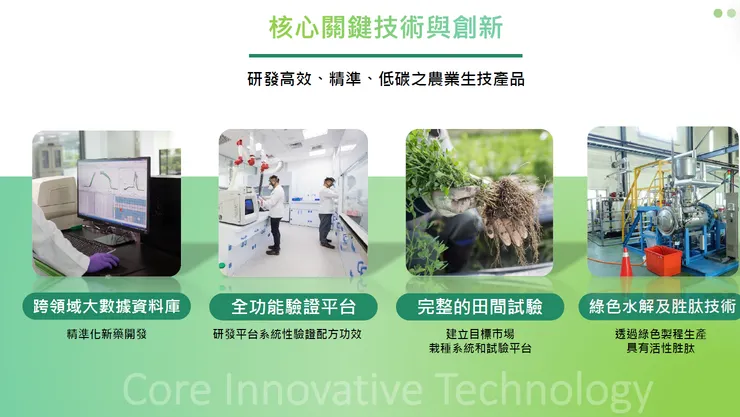 核心關鍵技術與創新

研發高效、精準、低碳之農業生技產品

跨領域大數據資料庫

精準化新藥開發

全功能驗證平台

研發平台系統性驗證配方功效

完整的田間試驗

建立目標市場
栽種系統和試驗平台

綠色水解及胜肽技術

透過綠色製程生產
具有活性胜肽

Core Innovative Technology